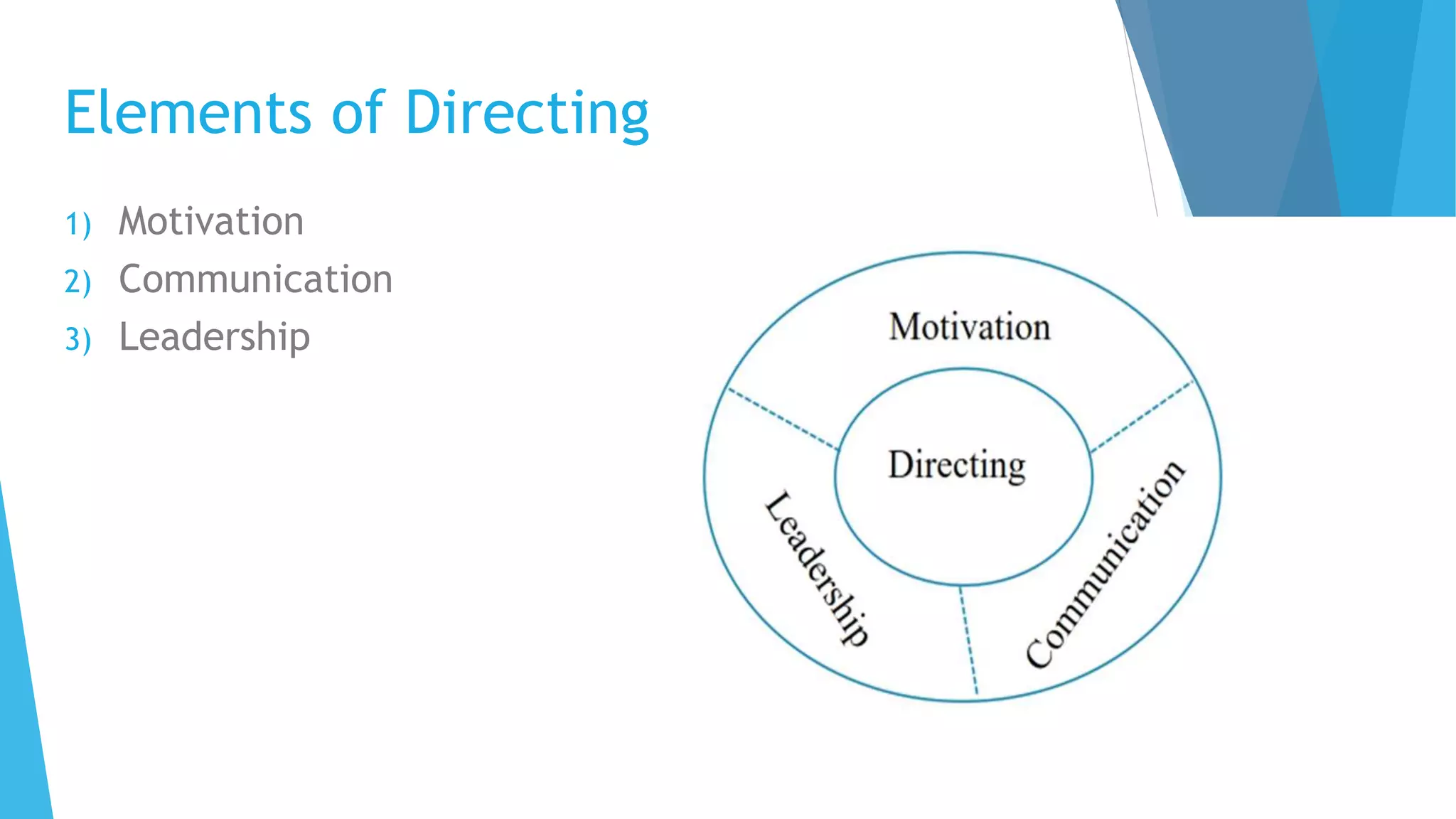 Elements of Directing

1) Motivation
2) Communication
3) Leadership

Motivation
Directing
Leadership
Communication